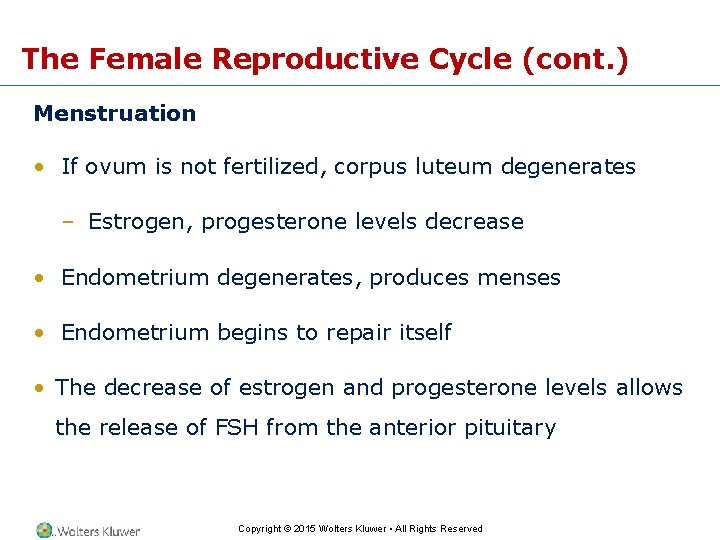 The Female Reproductive Cycle (cont.)

Menstruation

• If ovum is not fertilized, corpus luteum degenerates

– Estrogen, progesterone levels decrease

• Endometrium degenerates, produces menses

• Endometrium begins to repair itself

• The decrease of estrogen and progesterone levels allows the release of FSH from the anterior pituitary

Wolters Kluwer

Copyright © 2015 Wolters Kluwer • All Rights Reserved